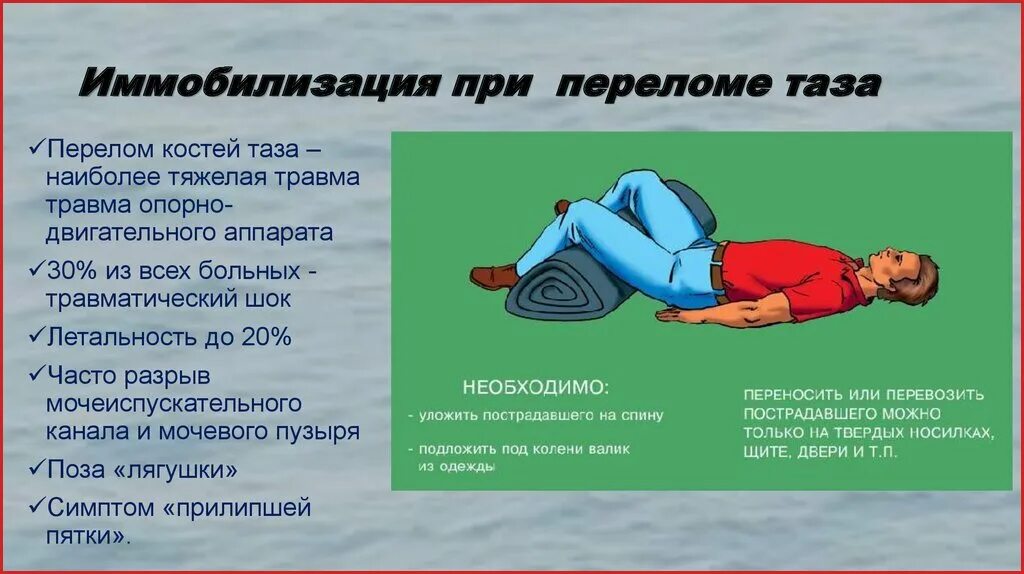 Иммобилизация при переломе таза

✓Перелом костей таза – наиболее тяжелая травма травма опорно-двигательного аппарата
✓30% из всех больных - травматический шок
✓Летальность до 20%
✓Часто разрыв мочеиспускательного канала и мочевого пузыря
✓Поза «лягушки»
✓Симптом «прилипшей пятки».

НЕОБХОДИМО:
- уложить пострадавшего на спину
- подложить под колени валик из одежды

ПЕРЕНОСИТЬ ИЛИ ПЕРЕВОЗИТЬ ПОСТРАДАВШЕГО МОЖНО ТОЛЬКО НА ТВЕРДЫХ НОСИЛКАХ, ЩИТЕ, ДВЕРИ И Т.П.